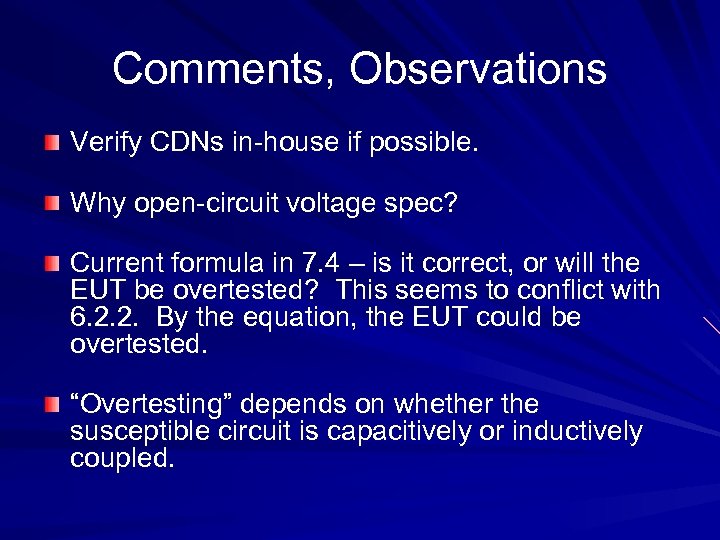 Comments, Observations

Verify CDNs in-house if possible.

Why open-circuit voltage spec?

Current formula in 7.4 – is it correct, or will the EUT be overtested? This seems to conflict with 6.2.2. By the equation, the EUT could be overtested.

“Overtesting” depends on whether the susceptible circuit is capacitively or inductively coupled.